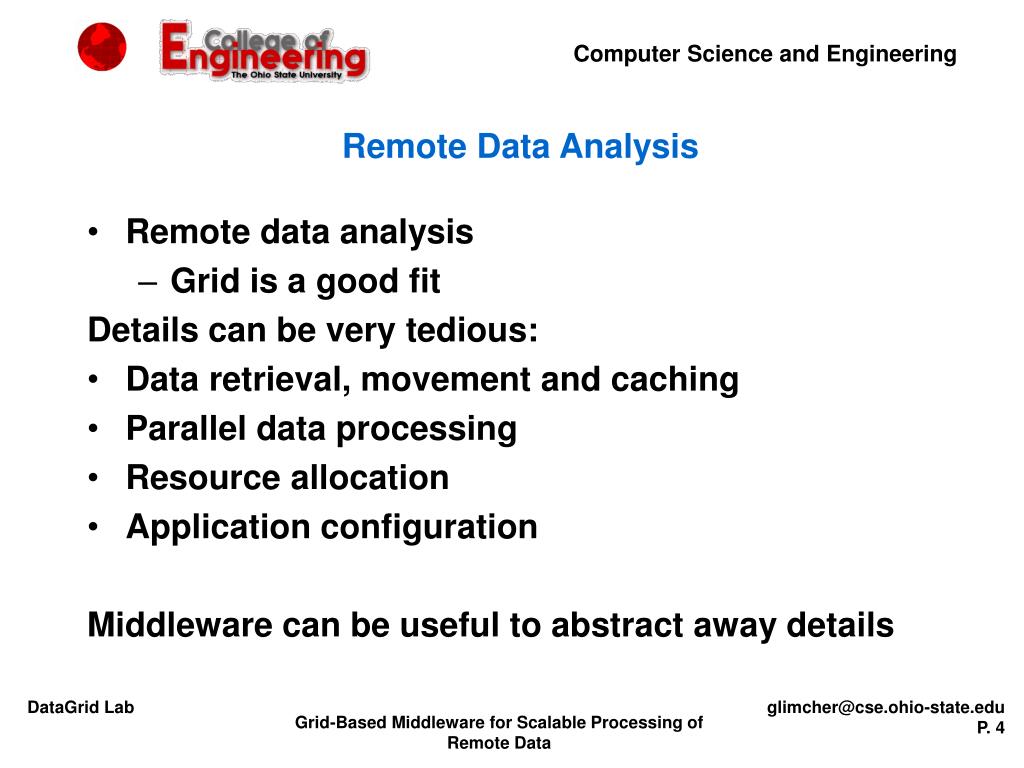 College of Engineering
The Ohio State University

Computer Science and Engineering

Remote Data Analysis

• Remote data analysis
– Grid is a good fit

Details can be very tedious:
• Data retrieval, movement and caching
• Parallel data processing
• Resource allocation
• Application configuration

Middleware can be useful to abstract away details

DataGrid Lab

Grid-Based Middleware for Scalable Processing of Remote Data

glimcher@cse.ohio-state.edu
P. 4